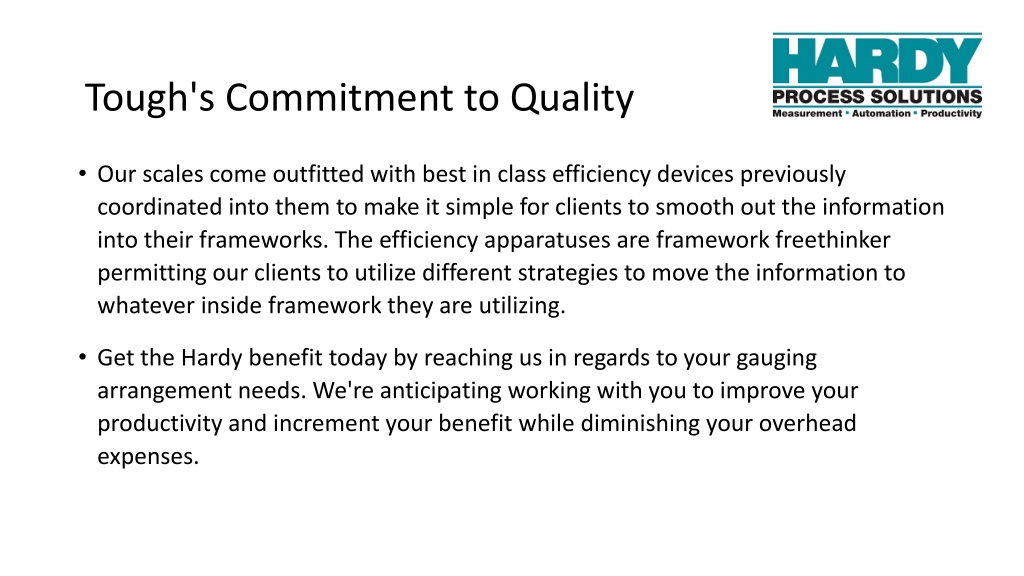 Tough's Commitment to Quality

HARDY
PROCESS SOLUTIONS
Measurement • Automation • Productivity

• Our scales come outfitted with best in class efficiency devices previously coordinated into them to make it simple for clients to smooth out the information into their frameworks. The efficiency apparatuses are framework freethinker permitting our clients to utilize different strategies to move the information to whatever inside framework they are utilizing.

• Get the Hardy benefit today by reaching us in regards to your gauging arrangement needs. We're anticipating working with you to improve your productivity and increment your benefit while diminishing your overhead expenses.